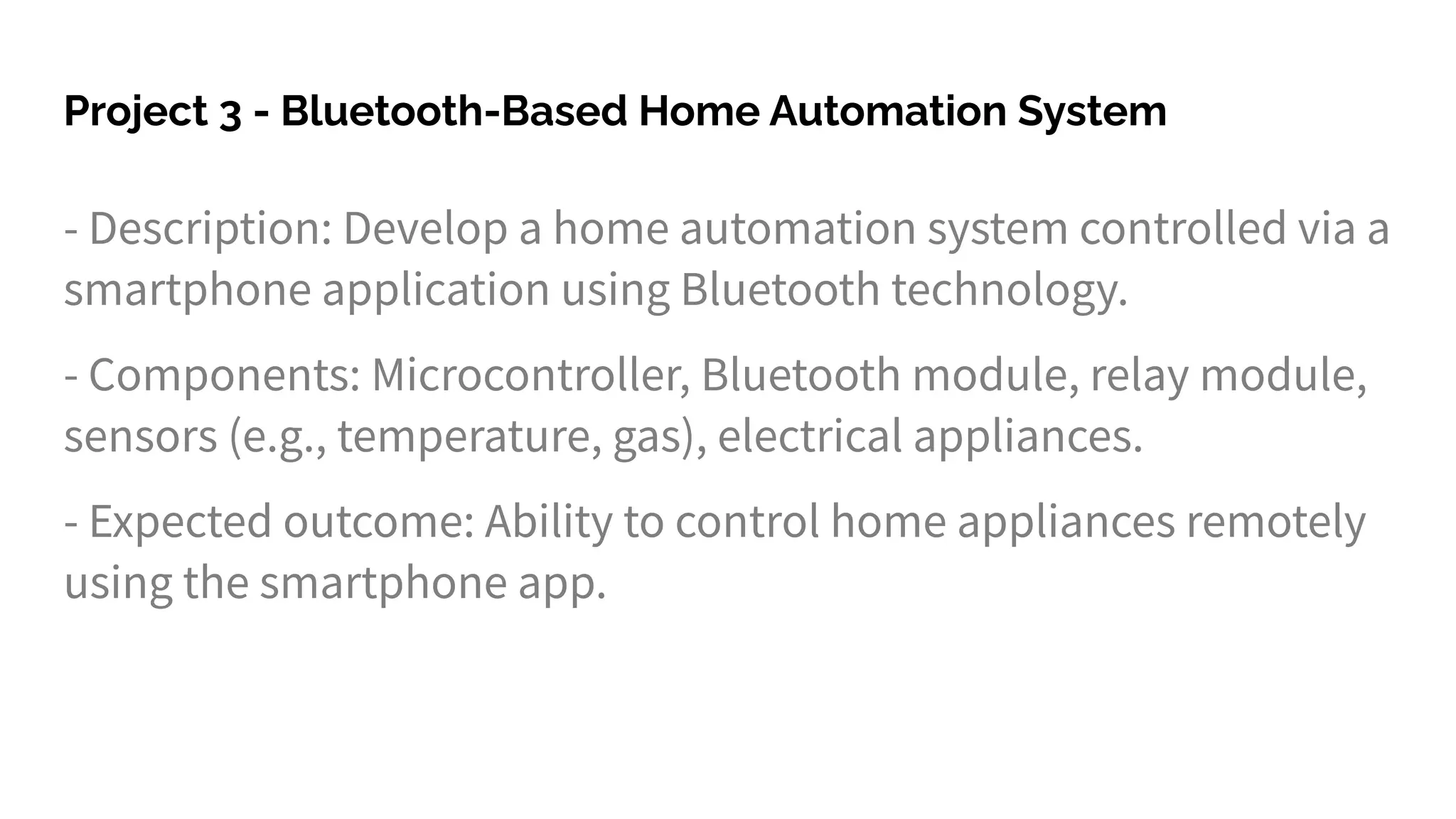 Project 3 - Bluetooth-Based Home Automation System

- Description: Develop a home automation system controlled via a smartphone application using Bluetooth technology.

- Components: Microcontroller, Bluetooth module, relay module, sensors (e.g., temperature, gas), electrical appliances.

- Expected outcome: Ability to control home appliances remotely using the smartphone app.